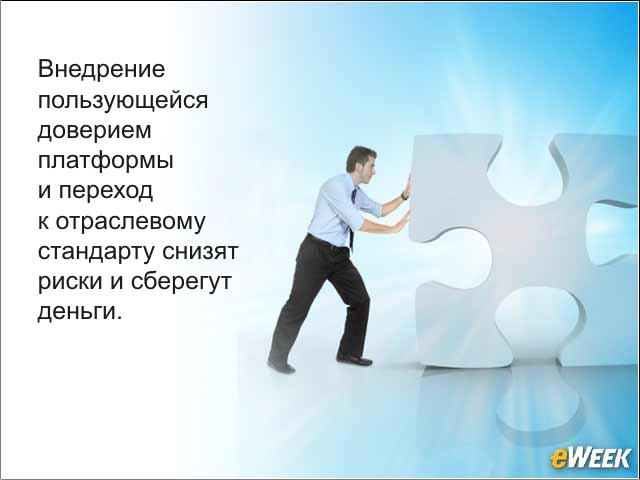 Внедрение пользующейся доверием платформы и переход к отраслевому стандарту снизят риски и сберегут деньги.

eWEEK